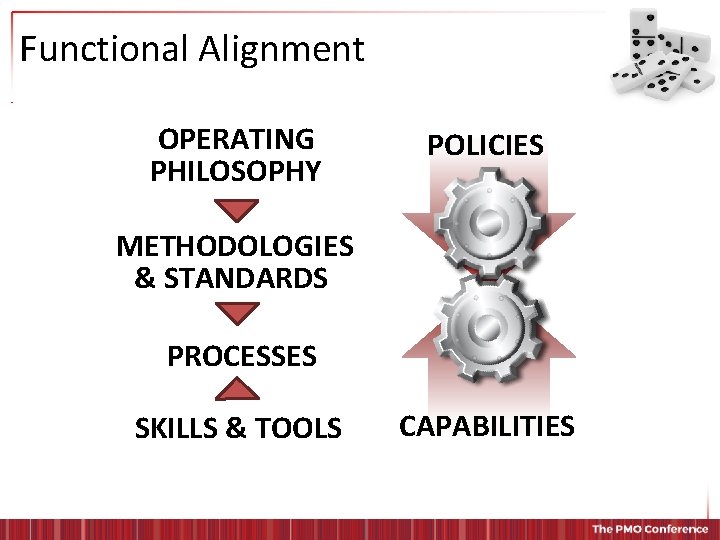 Functional Alignment

OPERATING PHILOSOPHY

METHODOLOGIES & STANDARDS

PROCESSES

SKILLS & TOOLS

POLICIES

CAPABILITIES

The PMO Conference